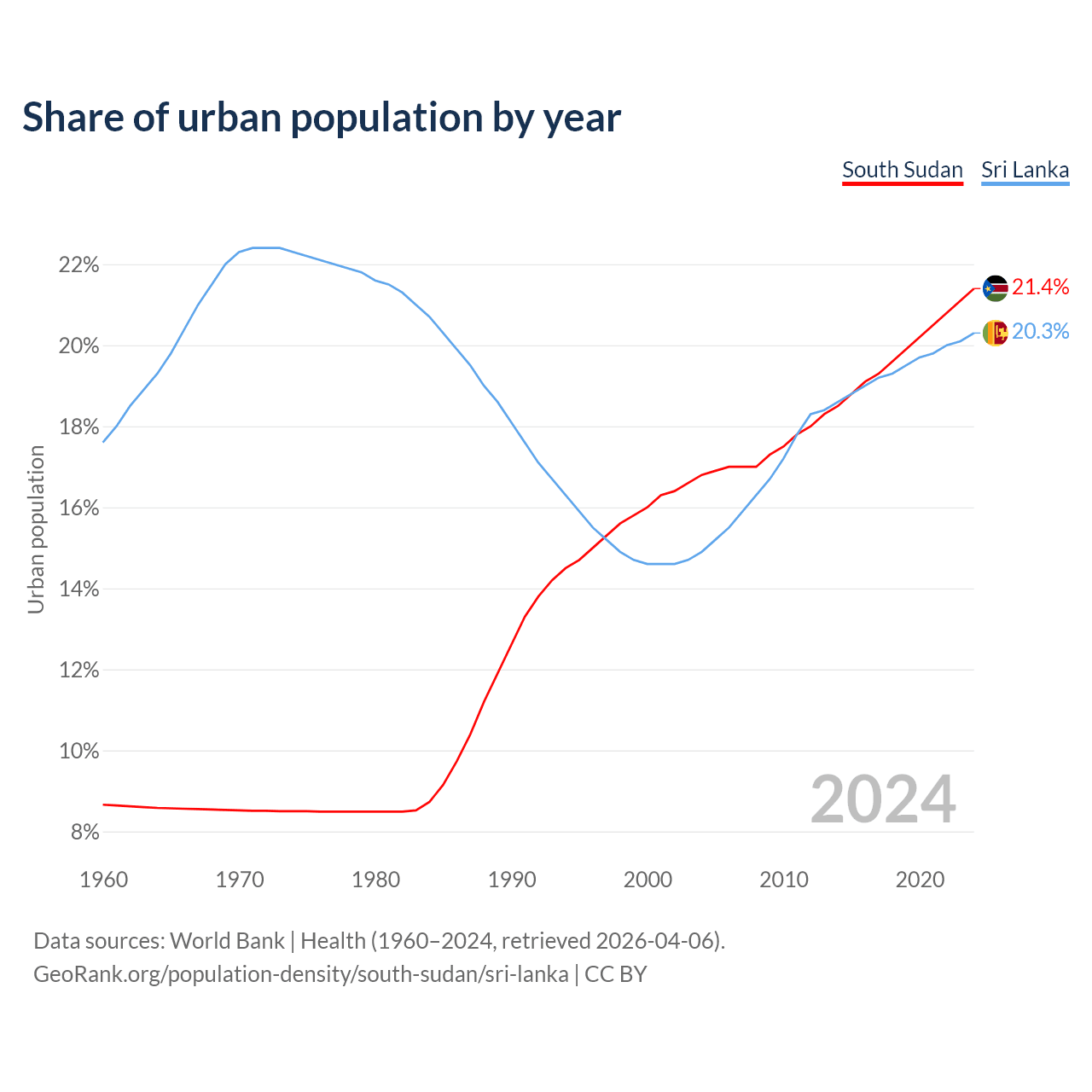 Share of urban population by year

South Sudan Sri Lanka

Urban population

22%
20%
18%
16%
14%
12%
10%
8%

21.4%
20.3%

2024

1960 1970 1980 1990 2000 2010 2020

Data sources: World Bank | Health (1960–2024, retrieved 2026-04-06).
GeoRank.org/population-density/south-sudan/sri-lanka | CC BY